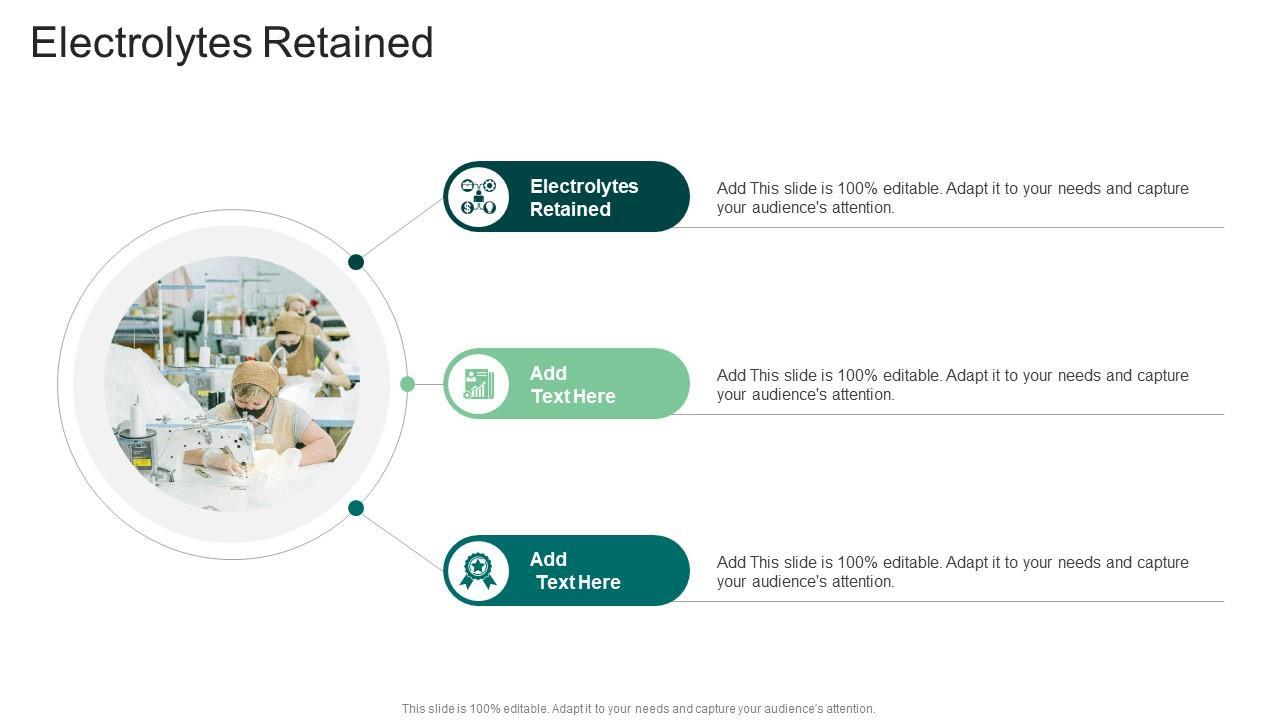 Electrolytes Retained

Electrolytes Retained

Add This slide is 100% editable. Adapt it to your needs and capture your audience's attention.

Add Text Here

Add This slide is 100% editable. Adapt it to your needs and capture your audience's attention.

Add Text Here

Add This slide is 100% editable. Adapt it to your needs and capture your audience's attention.

This slide is 100% editable. Adapt it to your needs and capture your audience's attention.